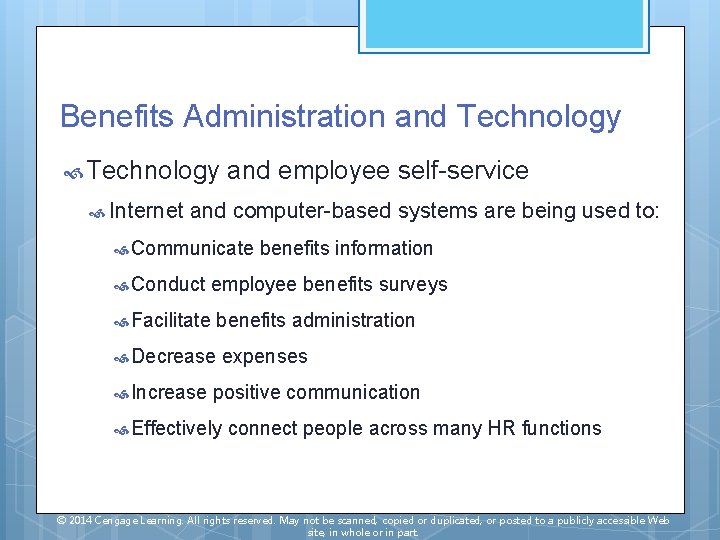 Benefits Administration and Technology

Technology and employee self-service

Internet and computer-based systems are being used to:

Communicate benefits information

Conduct employee benefits surveys

Facilitate benefits administration

Decrease expenses

Increase positive communication

Effectively connect people across many HR functions

© 2014 Cengage Learning. All rights reserved. May not be scanned, copied or duplicated, or posted to a publicly accessible Web site, in whole or in part.